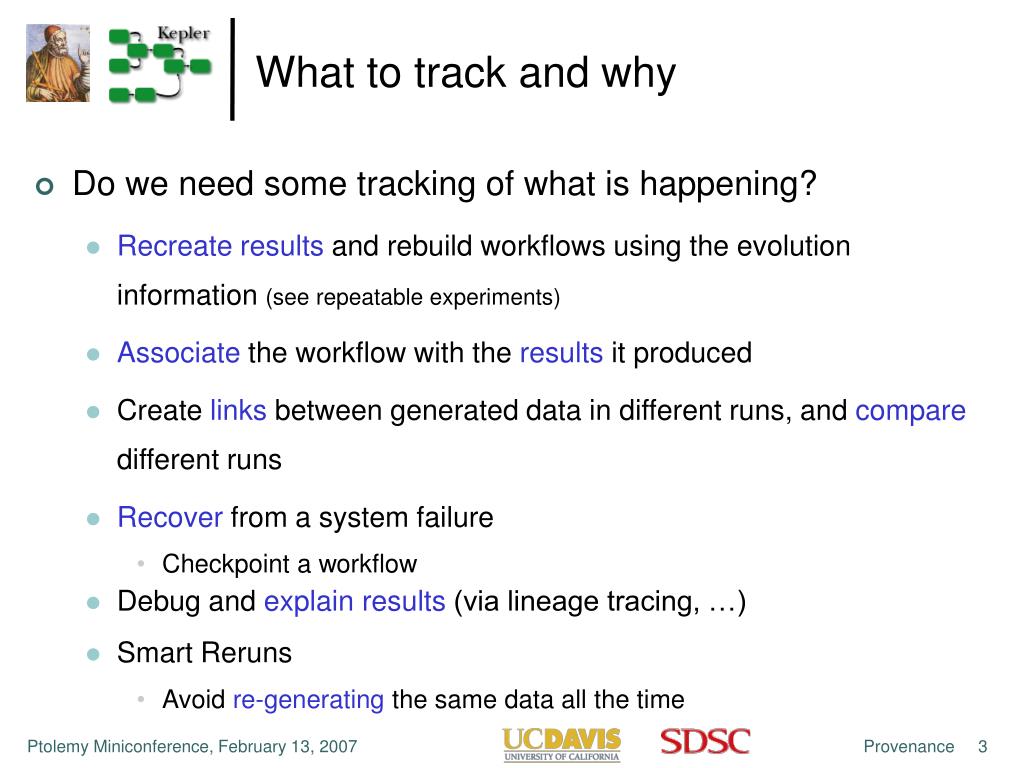 Kepler

What to track and why

Do we need some tracking of what is happening?

Recreate results and rebuild workflows using the evolution information (see repeatable experiments)

Associate the workflow with the results it produced

Create links between generated data in different runs, and compare different runs

Recover from a system failure

Checkpoint a workflow

Debug and explain results (via lineage tracing, …)

Smart Reruns

Avoid re-generating the same data all the time

Ptolemy Miniconference, February 13, 2007

UCDAVIS UNIVERSITY OF CALIFORNIA

SDSC

Provenance 3